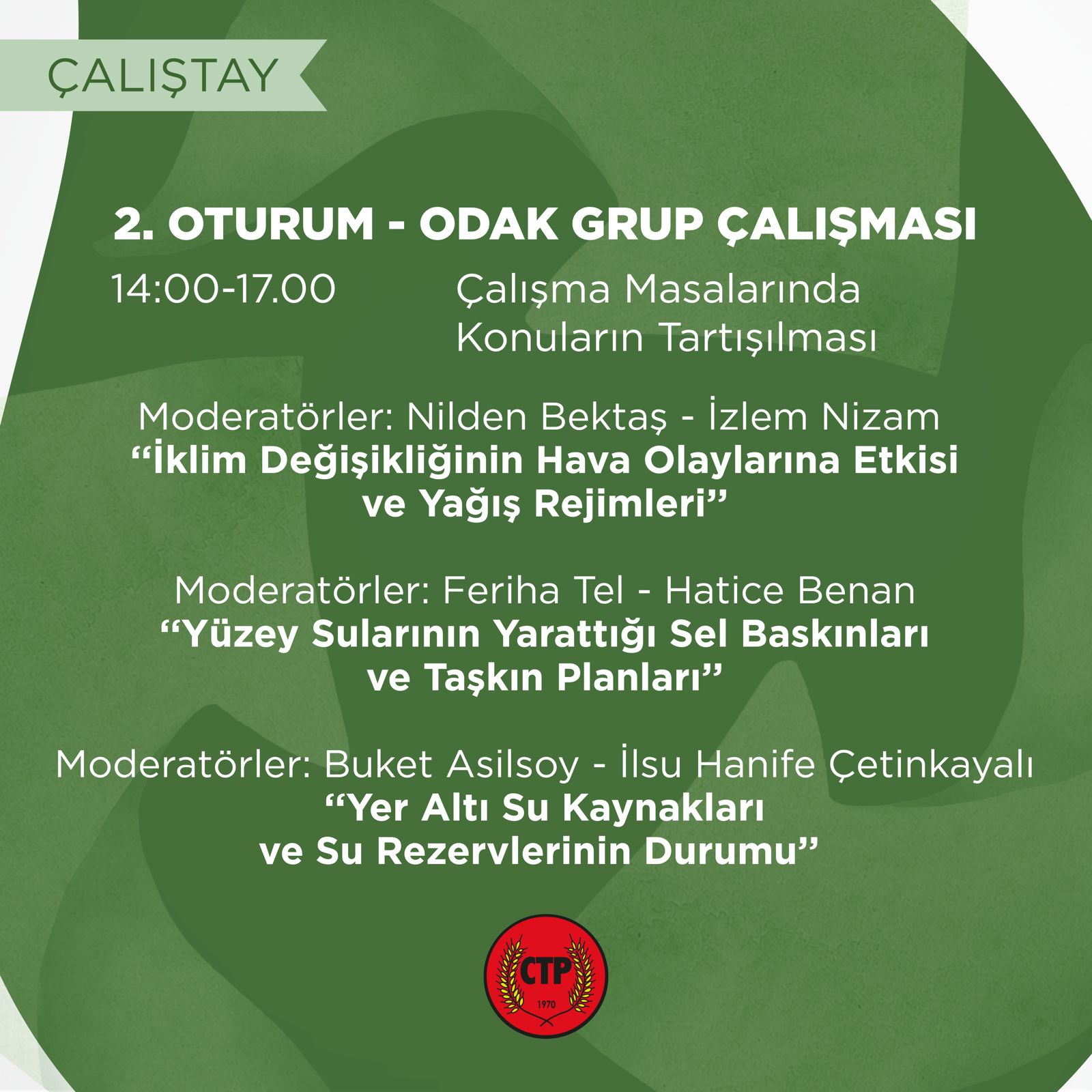 ÇALIŞTAY

2. OTURUM - ODAK GRUP ÇALIŞMASI

14:00-17.00 Çalışma Masalarında Konuların Tartışılması

Moderatörler: Nilden Bektaş - İzlem Nizam
“İklim Değişikliğinin Hava Olaylarına Etkisi ve Yağış Rejimleri”

Moderatörler: Feriha Tel - Hatice Benan
“Yüzey Sularının Yarattığı Sel Baskınları ve Taşkın Planları”

Moderatörler: Buket Asilsoy - İlsu Hanife Çetinkayalı
“Yer Altı Su Kaynakları ve Su Rezervlerinin Durumu”

CTP
1970